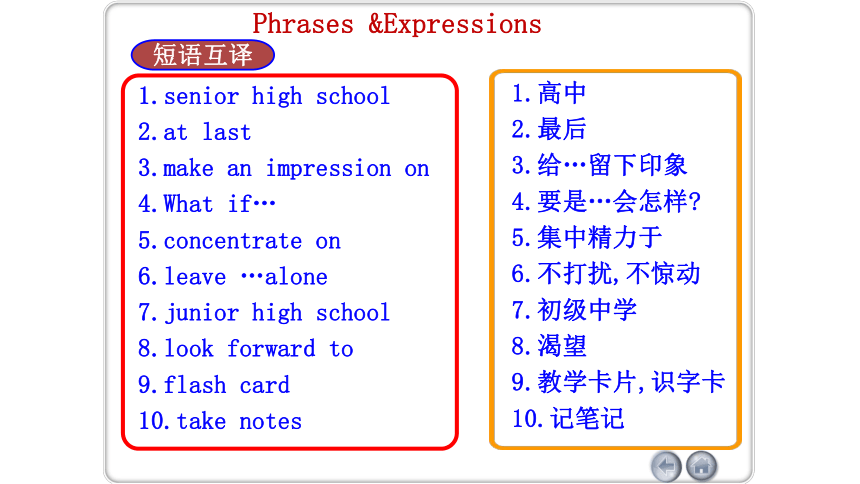 Phrases &Expressions

短语互译

1.senior high school
2.at last
3.make an impression on
4.What if…
5.concentrate on
6.leave …alone
7.junior high school
8.look forward to
9.flash card
10.take notes

1.高中
2.最后
3.给…留下印象
4.要是…会怎样?
5.集中精力于
6.不打扰,不惊动
7.初级中学
8.渴望
9.教学卡片,识字卡
10.记笔记